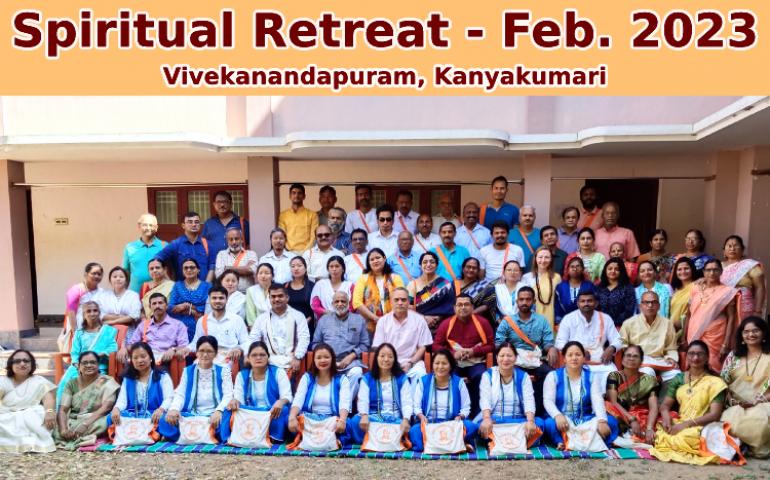 Spiritual Retreat - Feb. 2023
Vivekanandapuram, Kanyakumari